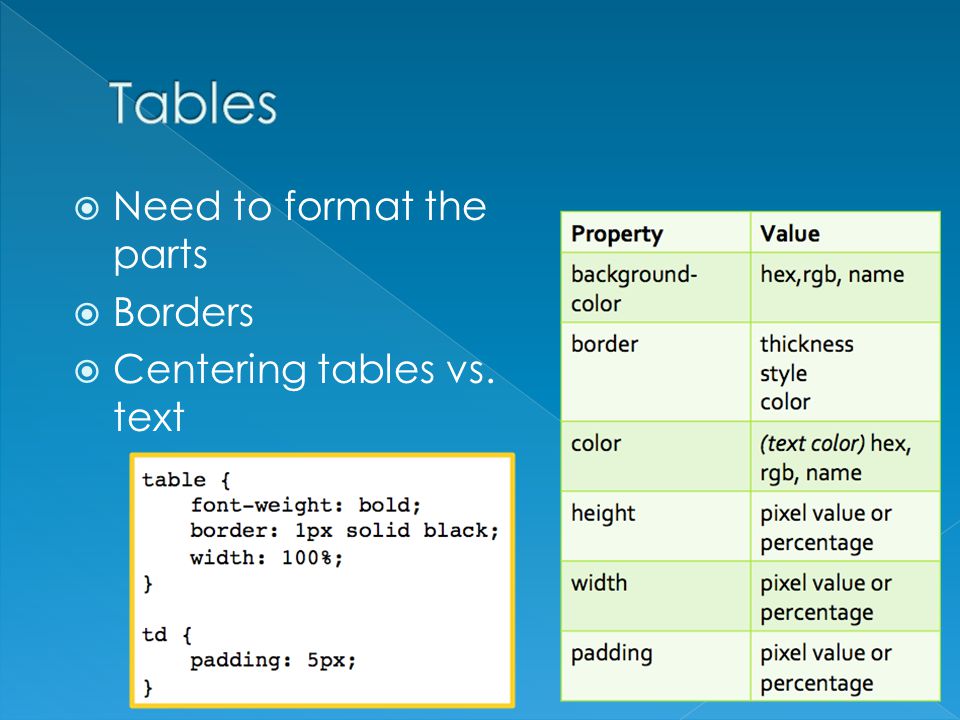 Tables

Need to format the parts

Borders

Centering tables vs. text

table {
    font-weight: bold;
    border: 1px solid black;
    width: 100%;
}

td {
    padding: 5px;
}

| Property | Value |
|---|---|
| background-color | hex,rgb, name |
| border | thickness style color |
| color | (text color) hex, rgb, name |
| height | pixel value or percentage |
| width | pixel value or percentage |
| padding | pixel value or percentage |